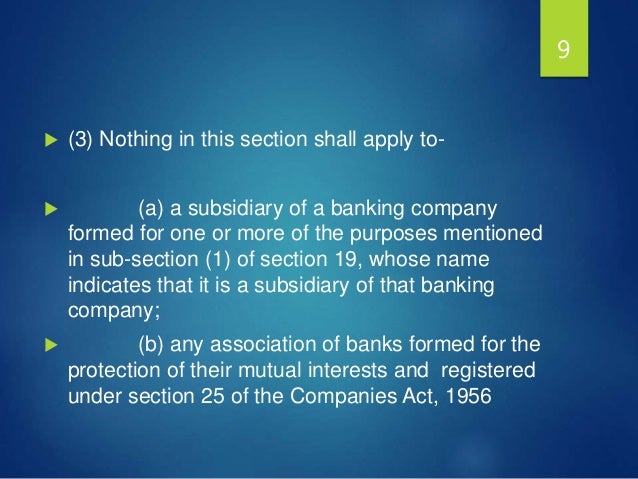 9

(3) Nothing in this section shall apply to-

(a) a subsidiary of a banking company formed for one or more of the purposes mentioned in sub-section (1) of section 19, whose name indicates that it is a subsidiary of that banking company;

(b) any association of banks formed for the protection of their mutual interests and registered under section 25 of the Companies Act, 1956